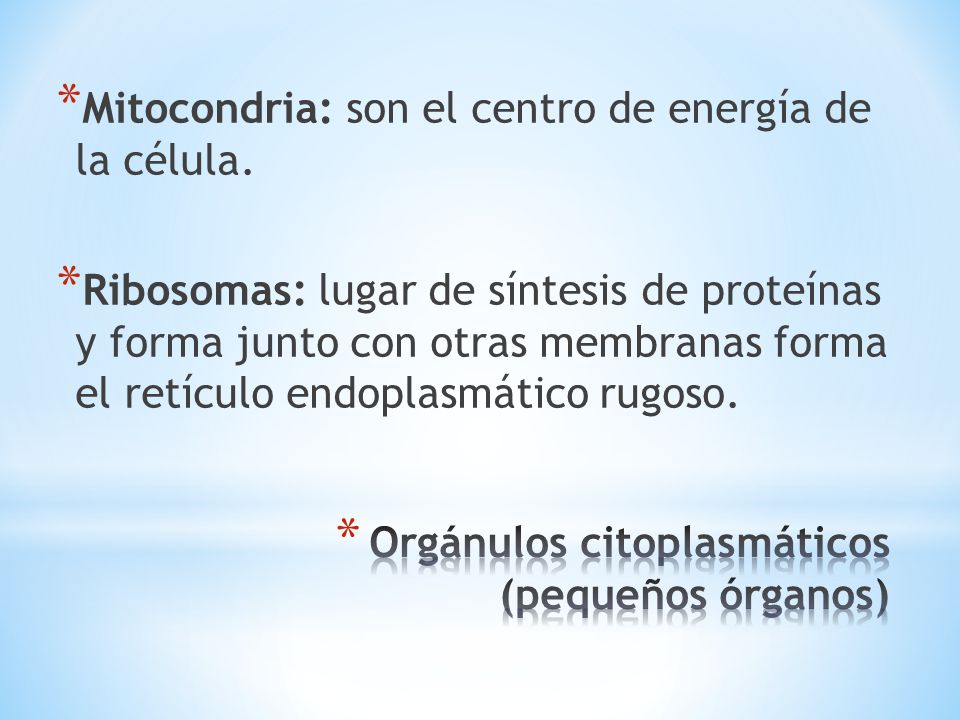 *Mitocondria: son el centro de energía de la célula.

*Ribosomas: lugar de síntesis de proteínas y forma junto con otras membranas forma el retículo endoplasmático rugoso.

* Orgánulos citoplasmáticos (pequeños órganos)